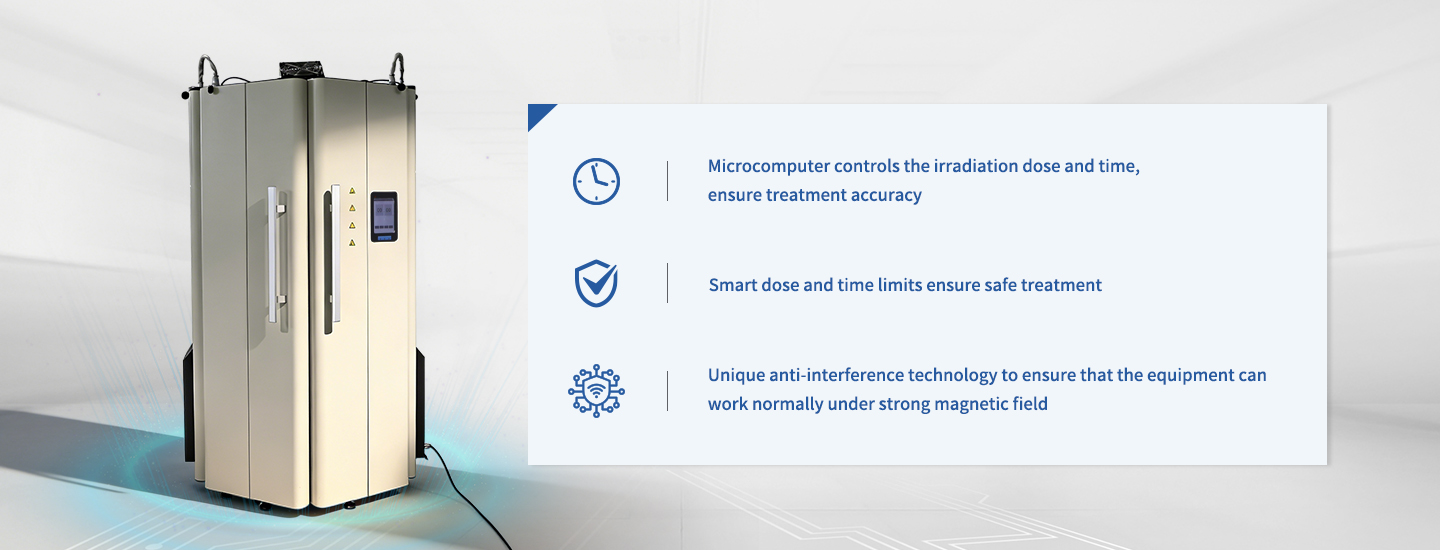 Microcomputer controls the irradiation dose and time, ensure treatment accuracy

Smart dose and time limits ensure safe treatment

Unique anti-interference technology to ensure that the equipment can work normally under strong magnetic field